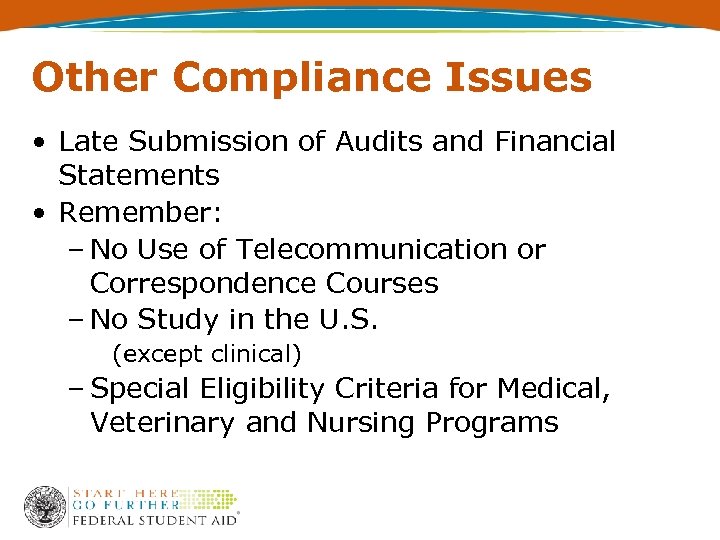 Other Compliance Issues

• Late Submission of Audits and Financial Statements
• Remember:
– No Use of Telecommunication or Correspondence Courses
– No Study in the U.S.
(except clinical)
– Special Eligibility Criteria for Medical, Veterinary and Nursing Programs

START HERE
GO FURTHER
FEDERAL STUDENT AID